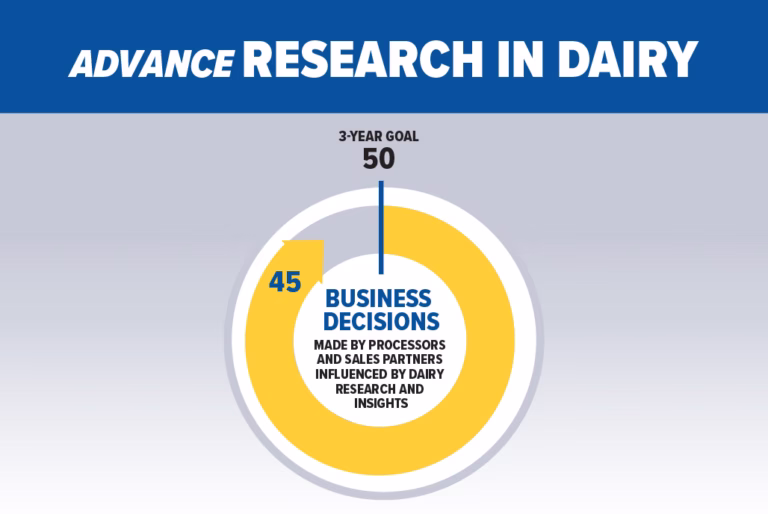 ADVANCE RESEARCH IN DAIRY

3-YEAR GOAL
50

45

BUSINESS DECISIONS

MADE BY PROCESSORS AND SALES PARTNERS INFLUENCED BY DAIRY RESEARCH AND INSIGHTS